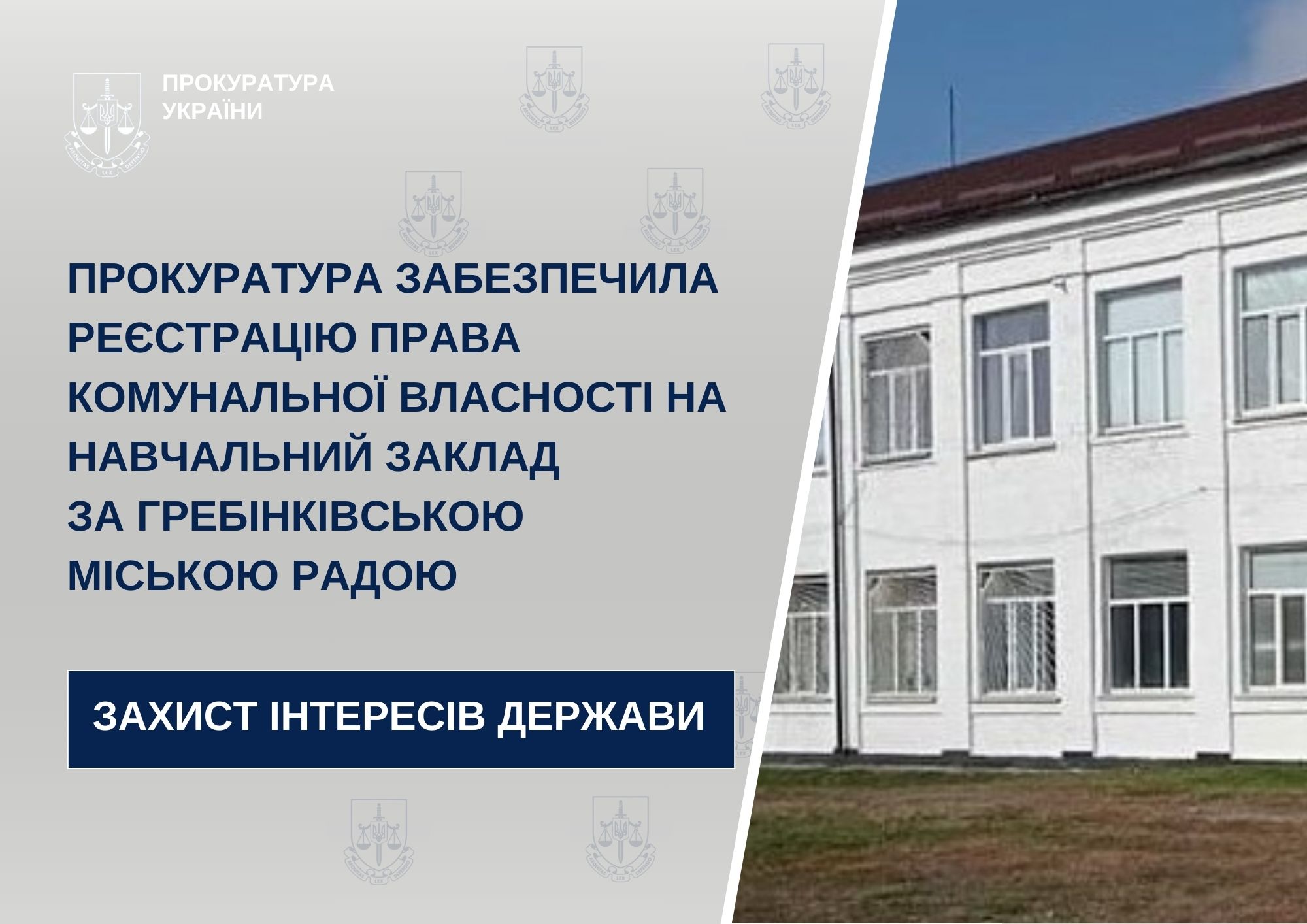 ПРОКУРАТУРА УКРАЇНИ

ПРОКУРАТУРА ЗАБЕЗПЕЧИЛА РЕЄСТРАЦІЮ ПРАВА КОМУНАЛЬНОЇ ВЛАСНОСТІ НА НАВЧАЛЬНИЙ ЗАКЛАД ЗА ГРЕБІНКІВСЬКОЮ МІСЬКОЮ РАДОЮ

ЗАХИСТ ІНТЕРЕСІВ ДЕРЖАВИ